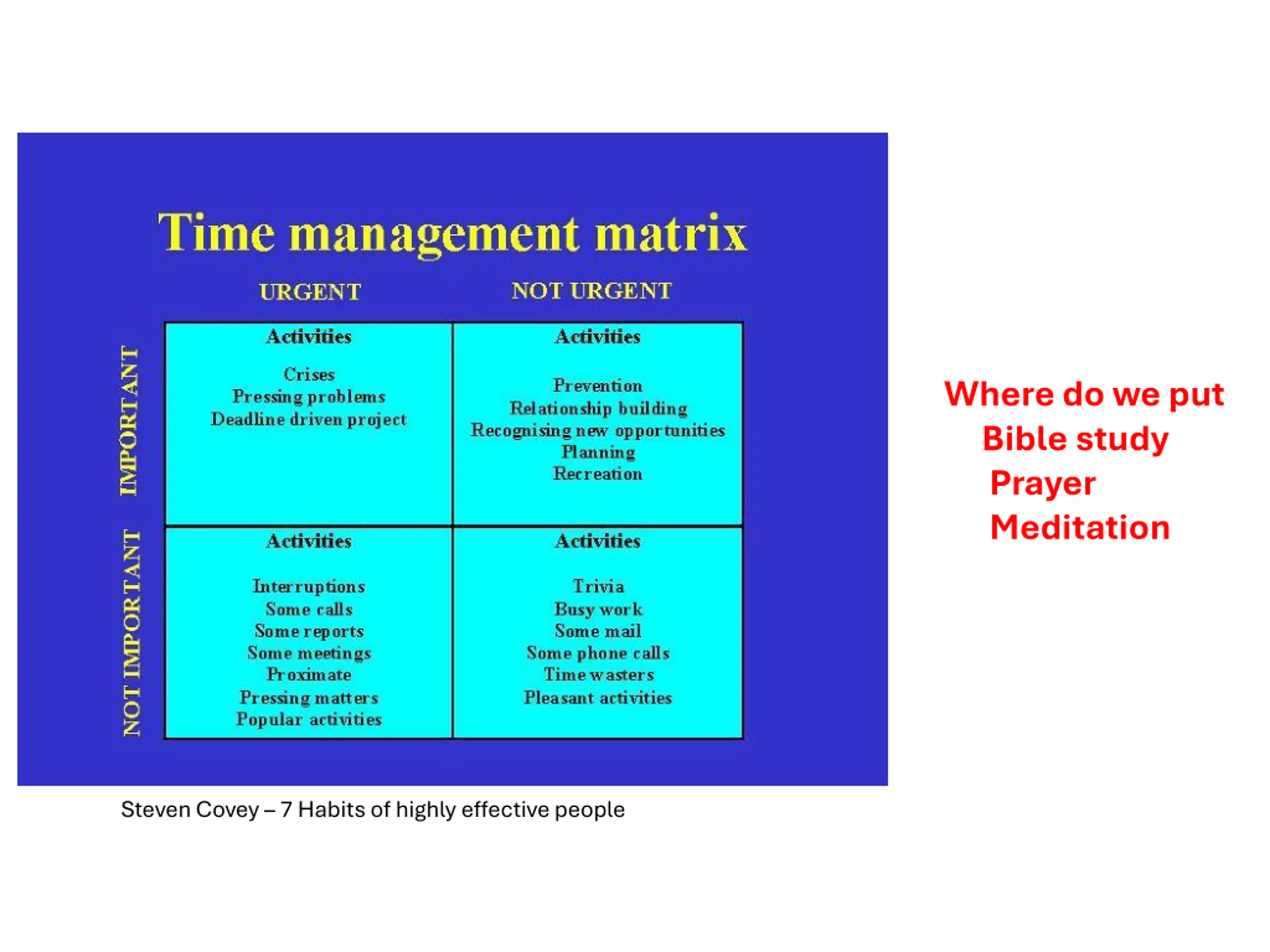 Time management matrix

| | URGENT | NOT URGENT |
|---|---|---|
| IMPORTANT | Activities<br>Crises<br>Pressing problems<br>Deadline driven project | Activities<br>Prevention<br>Relationship building<br>Recognising new opportunities<br>Planning<br>Recreation |
| NOT IMPORTANT | Activities<br>Interruptions<br>Some calls<br>Some reports<br>Some meetings<br>Proximate<br>Pressing matters<br>Popular activities | Activities<br>Trivia<br>Busy work<br>Some mail<br>Some phone calls<br>Time wasters<br>Pleasant activities |

Steven Covey – 7 Habits of highly effective people

Where do we put
Bible study
Prayer
Meditation